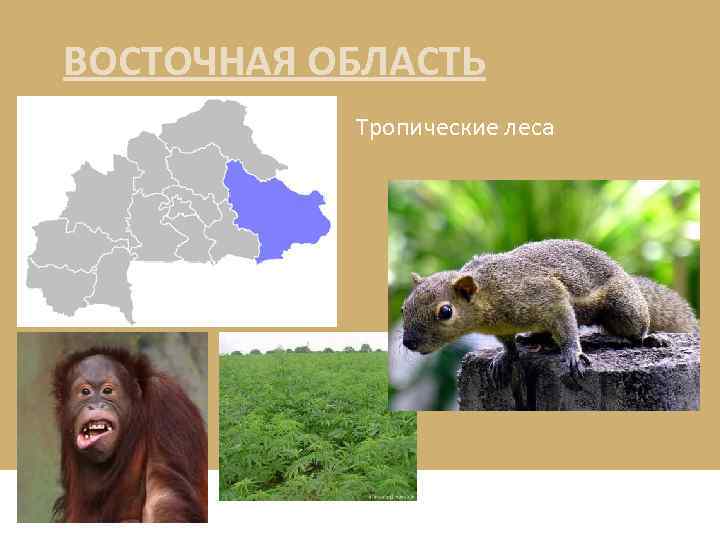 ВОСТОЧНАЯ ОБЛАСТЬ

Тропические леса